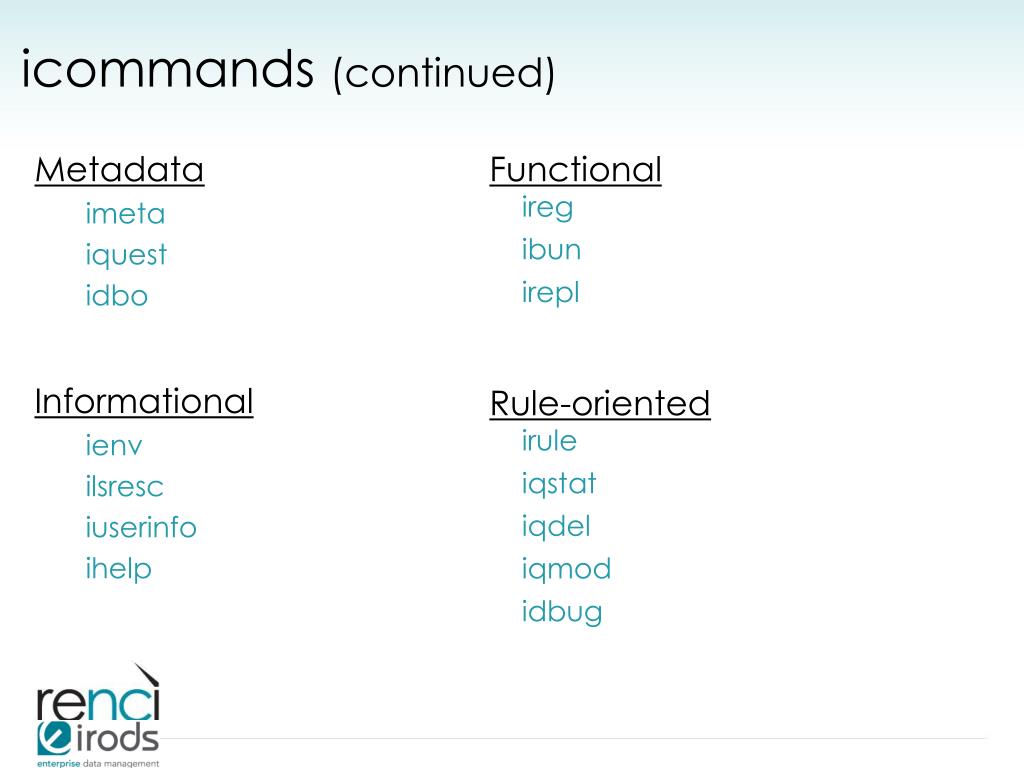 icommands (continued)

Metadata
imeta
iquest
idbo

Informational
ienv
ilsresc
iuserinfo
ihelp

Functional
ireg
ibun
irepl

Rule-oriented
irule
iqstat
iqdel
iqmod
idbug

renci
irods
enterprise data management